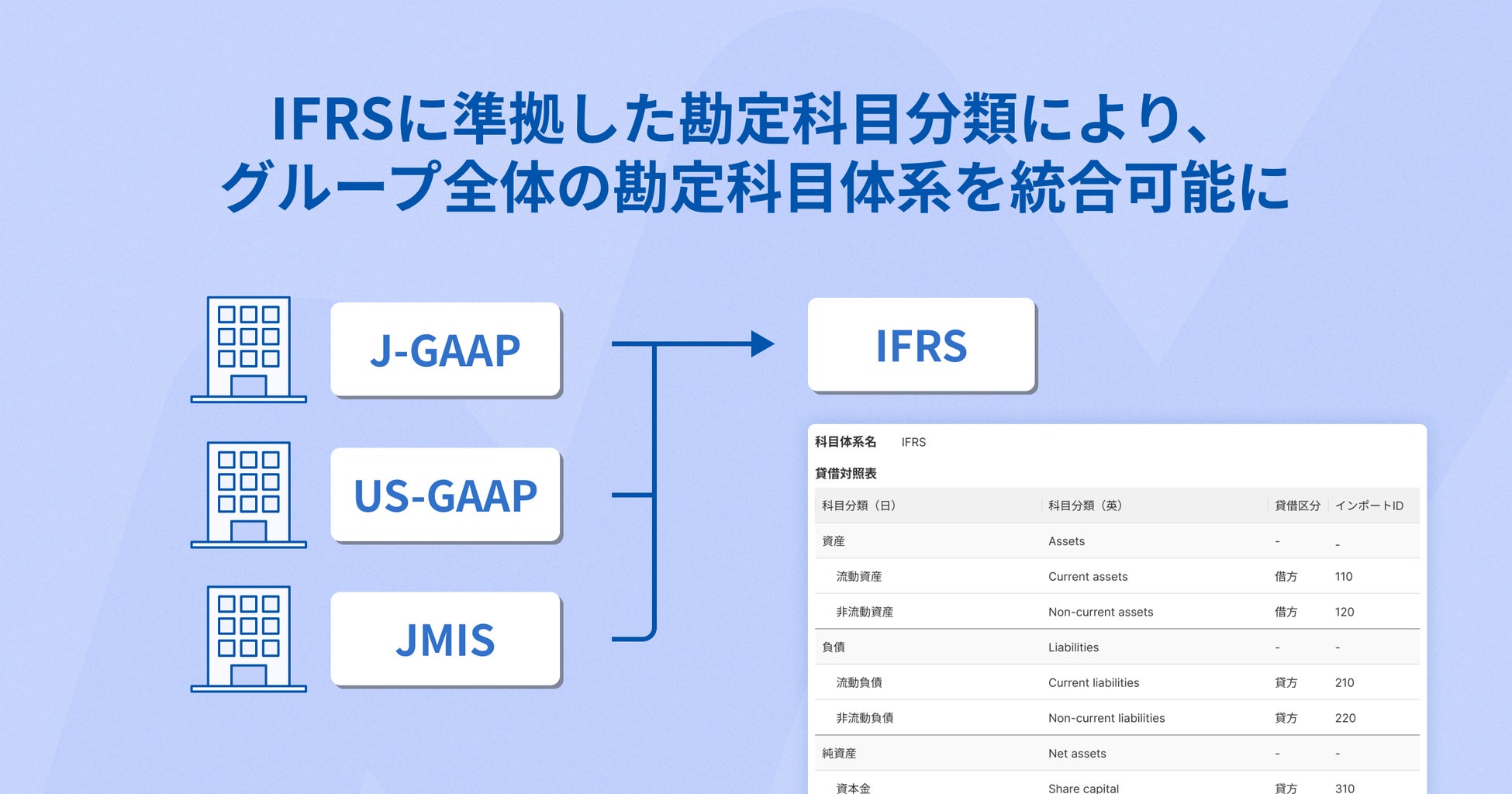 IFRSに準拠した勘定科目分類により、
グループ全体の勘定科目体系を統合可能に

J-GAAP

US-GAAP

JMIS

IFRS

科目体系名 IFRS

貸借対照表

| 科目分類（日） | 科目分類（英） | 貸借区分 | インポートID |
|---|---|---|---|
| 資産 | Assets | - | - |
| 流動資産 | Current assets | 借方 | 110 |
| 非流動資産 | Non-current assets | 借方 | 120 |
| 負債 | Liabilities | - | - |
| 流動負債 | Current liabilities | 貸方 | 210 |
| 非流動負債 | Non-current liabilities | 貸方 | 220 |
| 純資産 | Net assets | - | - |
| 資本金 | Share capital | 貸方 | 310 |